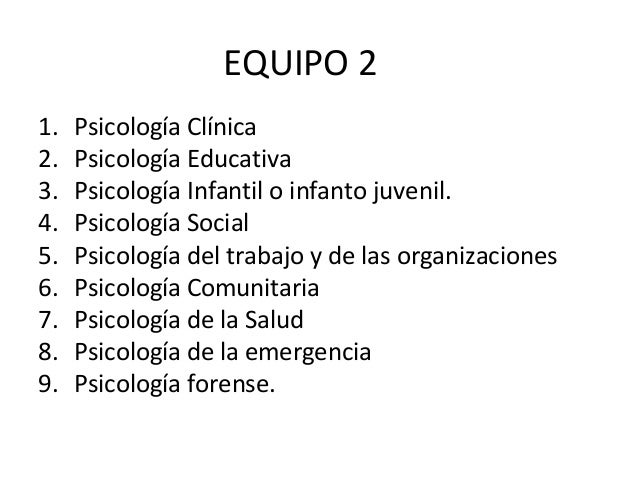 EQUIPO 2

1. Psicología Clínica
2. Psicología Educativa
3. Psicología Infantil o infanto juvenil.
4. Psicología Social
5. Psicología del trabajo y de las organizaciones
6. Psicología Comunitaria
7. Psicología de la Salud
8. Psicología de la emergencia
9. Psicología forense.